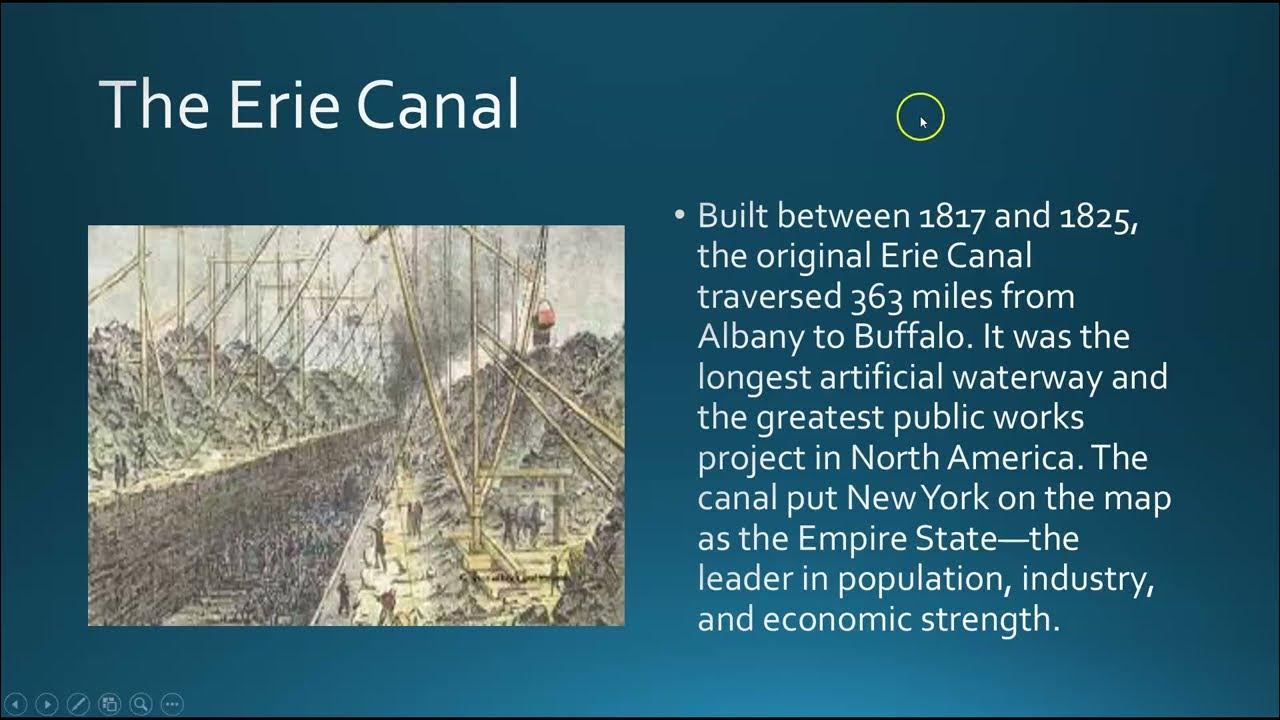 The Erie Canal

• Built between 1817 and 1825, the original Erie Canal traversed 363 miles from Albany to Buffalo. It was the longest artificial waterway and the greatest public works project in North America. The canal put New York on the map as the Empire State—the leader in population, industry, and economic strength.